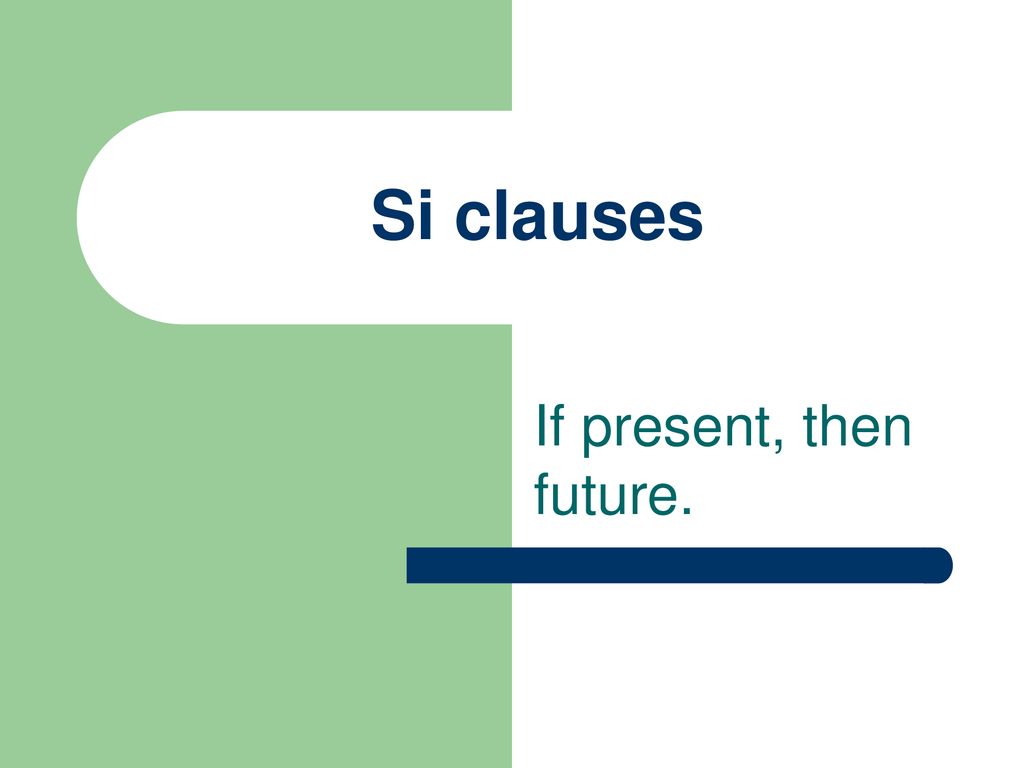 Si clauses

If present, then future.